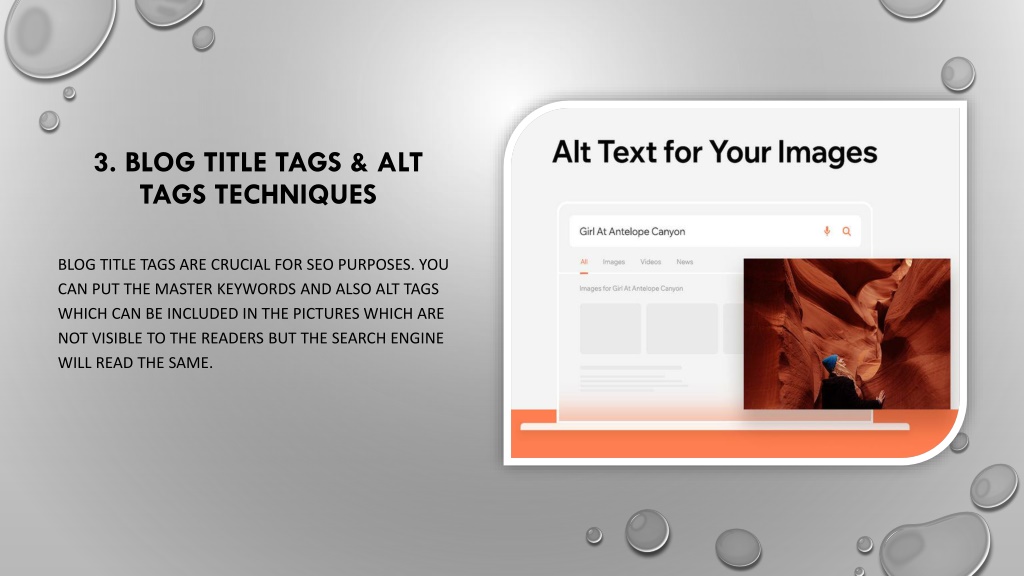 3. BLOG TITLE TAGS & ALT TAGS TECHNIQUES

BLOG TITLE TAGS ARE CRUCIAL FOR SEO PURPOSES. YOU CAN PUT THE MASTER KEYWORDS AND ALSO ALT TAGS WHICH CAN BE INCLUDED IN THE PICTURES WHICH ARE NOT VISIBLE TO THE READERS BUT THE SEARCH ENGINE WILL READ THE SAME.

Alt Text for Your Images

Girl At Antelope Canyon

All Images Videos News

Images for Girl At Antelope Canyon